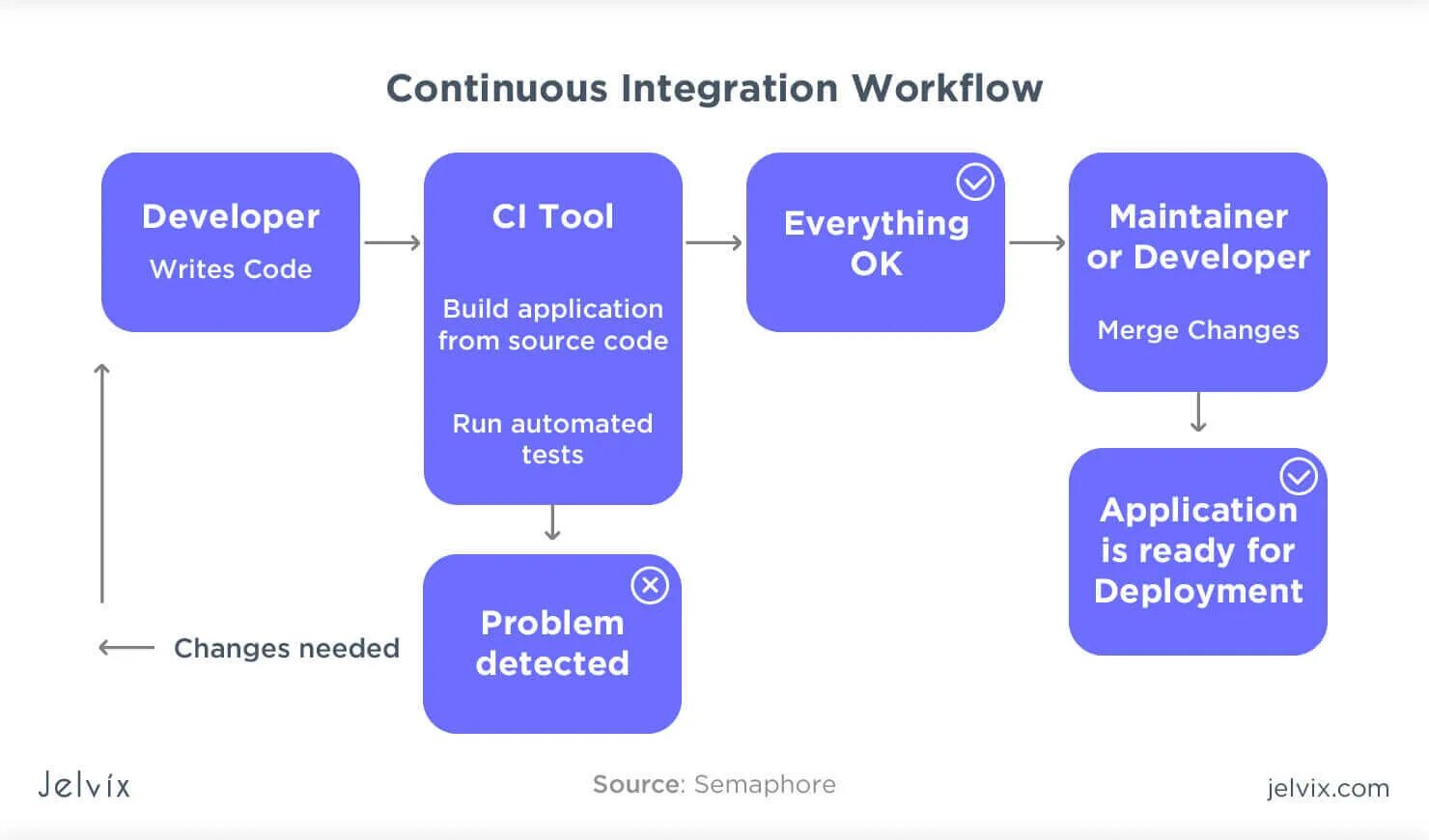 Continuous Integration Workflow

Developer
Writes Code

CI Tool

Build application from source code

Run automated tests

Everything OK

Maintainer or Developer

Merge Changes

Application is ready for Deployment

Problem detected

Changes needed

Jelvix

Source: Semaphore

jelvix.com